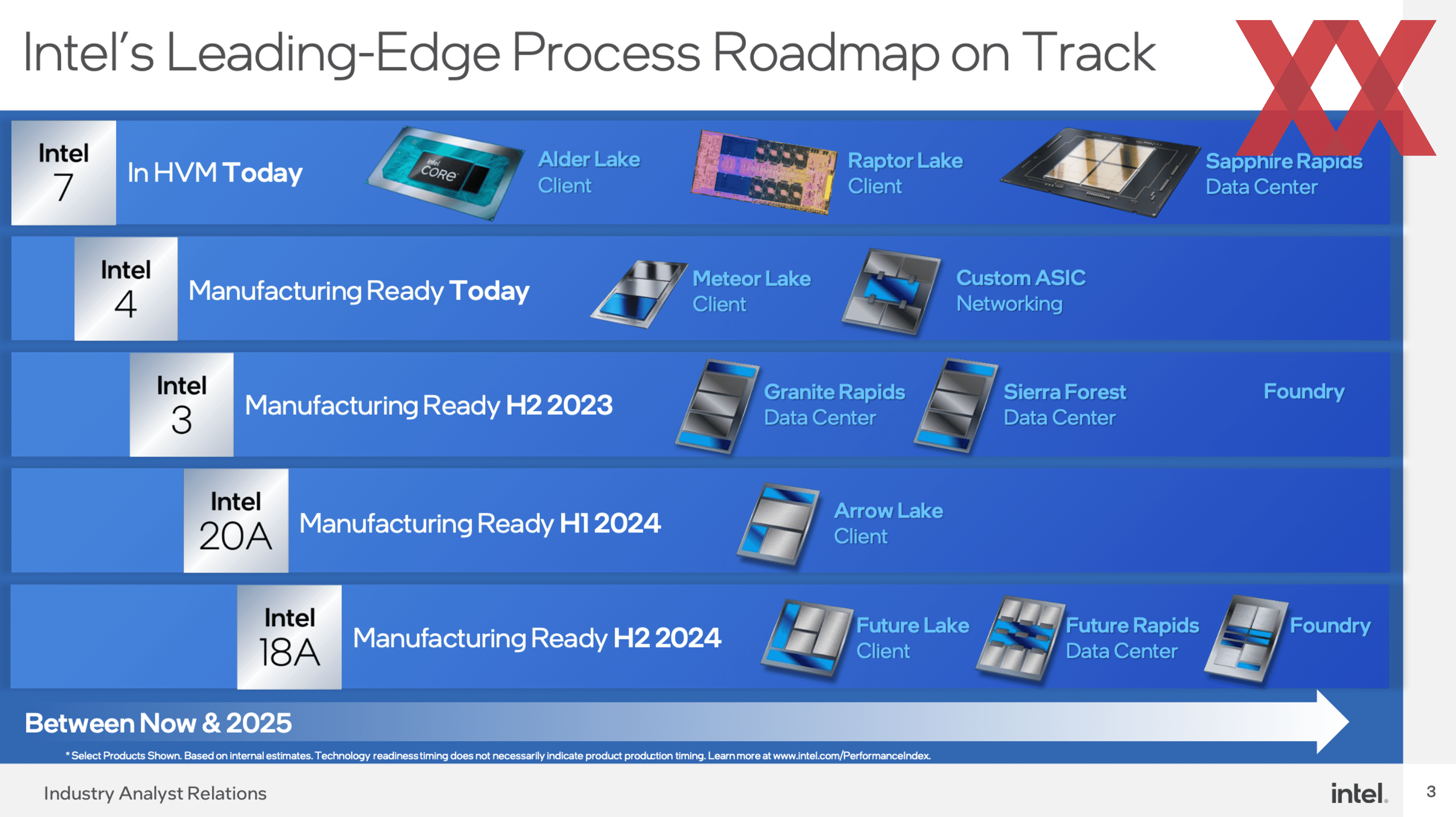 Intel's Leading-Edge Process Roadmap on Track

Intel 7 In HVM Today

intel CORE

Alder Lake Client

Raptor Lake Client

Sapphire Rapids Data Center

Intel 4 Manufacturing Ready Today

Meteor Lake Client

Custom ASIC Networking

Intel 3 Manufacturing Ready H2 2023

Granite Rapids Data Center

Sierra Forest Data Center

Foundry

Intel 20A Manufacturing Ready H1 2024

Arrow Lake Client

Intel 18A Manufacturing Ready H2 2024

Future Lake Client

Future Rapids Data Center

Foundry

Between Now & 2025

* Select Products Shown. Based on internal estimates. Technology readiness timing does not necessarily indicate product production timing. Learn more at www.intel.com/PerformanceIndex.

Industry Analyst Relations

intel.

3